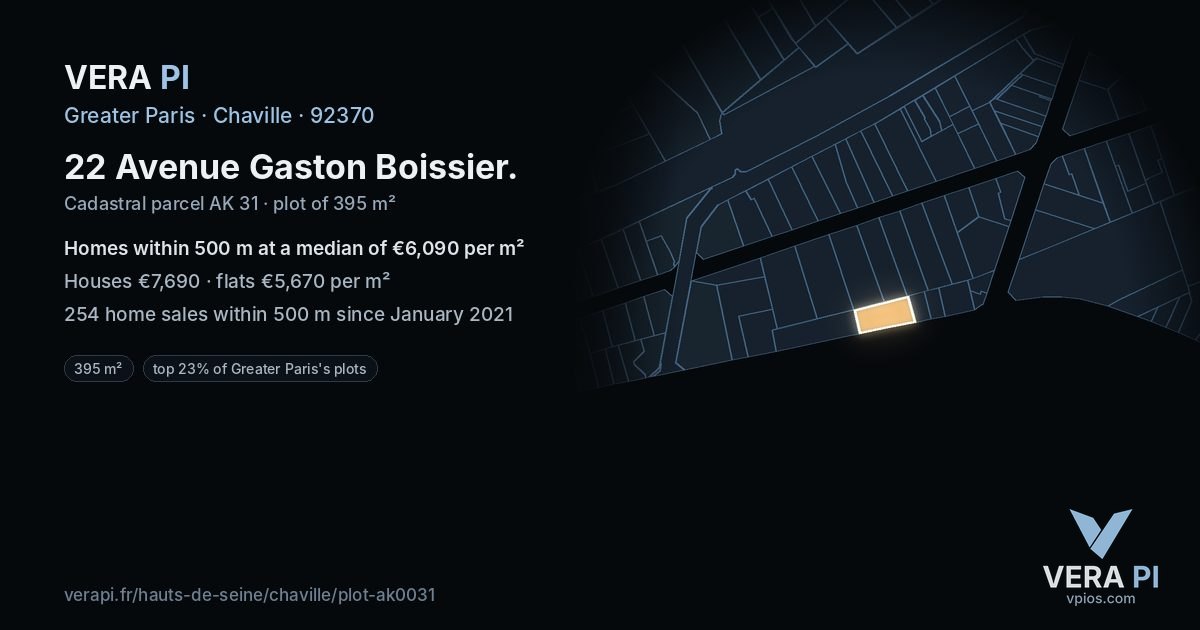 VERA PI

Greater Paris · Chaville · 92370

22 Avenue Gaston Boissier.

Cadastral parcel AK 31 · plot of 395 m²

Homes within 500 m at a median of €6,090 per m²

Houses €7,690 · flats €5,670 per m²

254 home sales within 500 m since January 2021

395 m²

top 23% of Greater Paris's plots

verapi.fr/hauts-de-seine/chaville/plot-ak0031

VERA PI
vpios.com